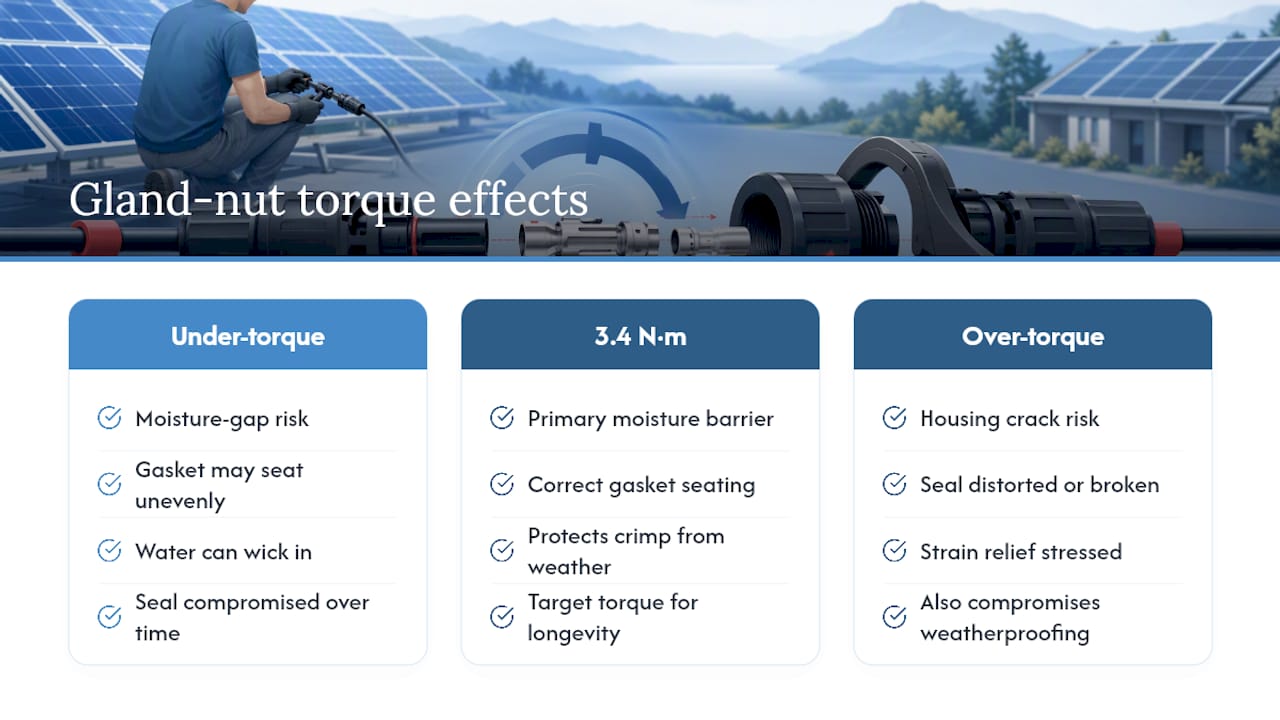 Gland-nut torque effects

Under-torque

Moisture-gap risk

Gasket may seat unevenly

Water can wick in

Seal compromised over time

3.4 N·m

Primary moisture barrier

Correct gasket seating

Protects crimp from weather

Target torque for longevity

Over-torque

Housing crack risk

Seal distorted or broken

Strain relief stressed

Also compromises weatherproofing